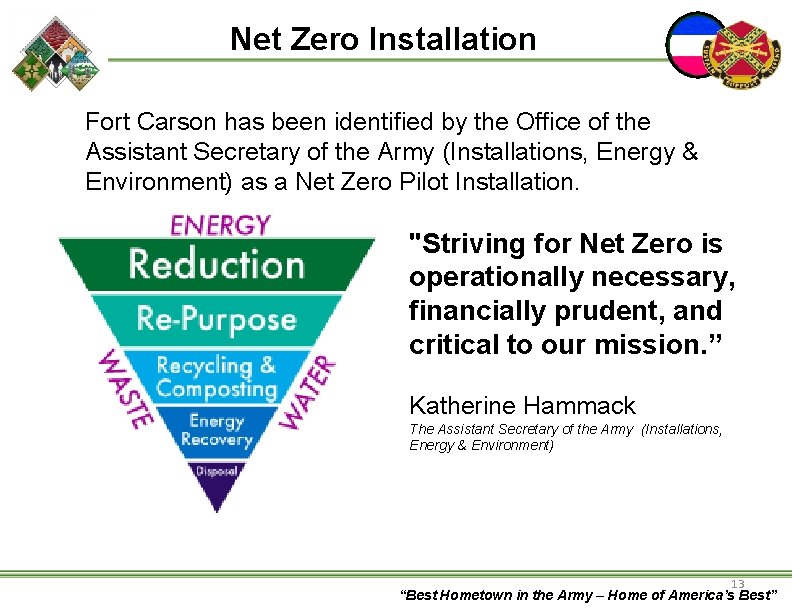 Net Zero Installation

Fort Carson has been identified by the Office of the Assistant Secretary of the Army (Installations, Energy & Environment) as a Net Zero Pilot Installation.

ENERGY
Reduction
Re-Purpose
Recycling & Composting
Energy Recovery
Disposal
WASTE
WATER

"Striving for Net Zero is operationally necessary, financially prudent, and critical to our mission.”

Katherine Hammack
The Assistant Secretary of the Army (Installations, Energy & Environment)

13
“Best Hometown in the Army – Home of America’s Best”